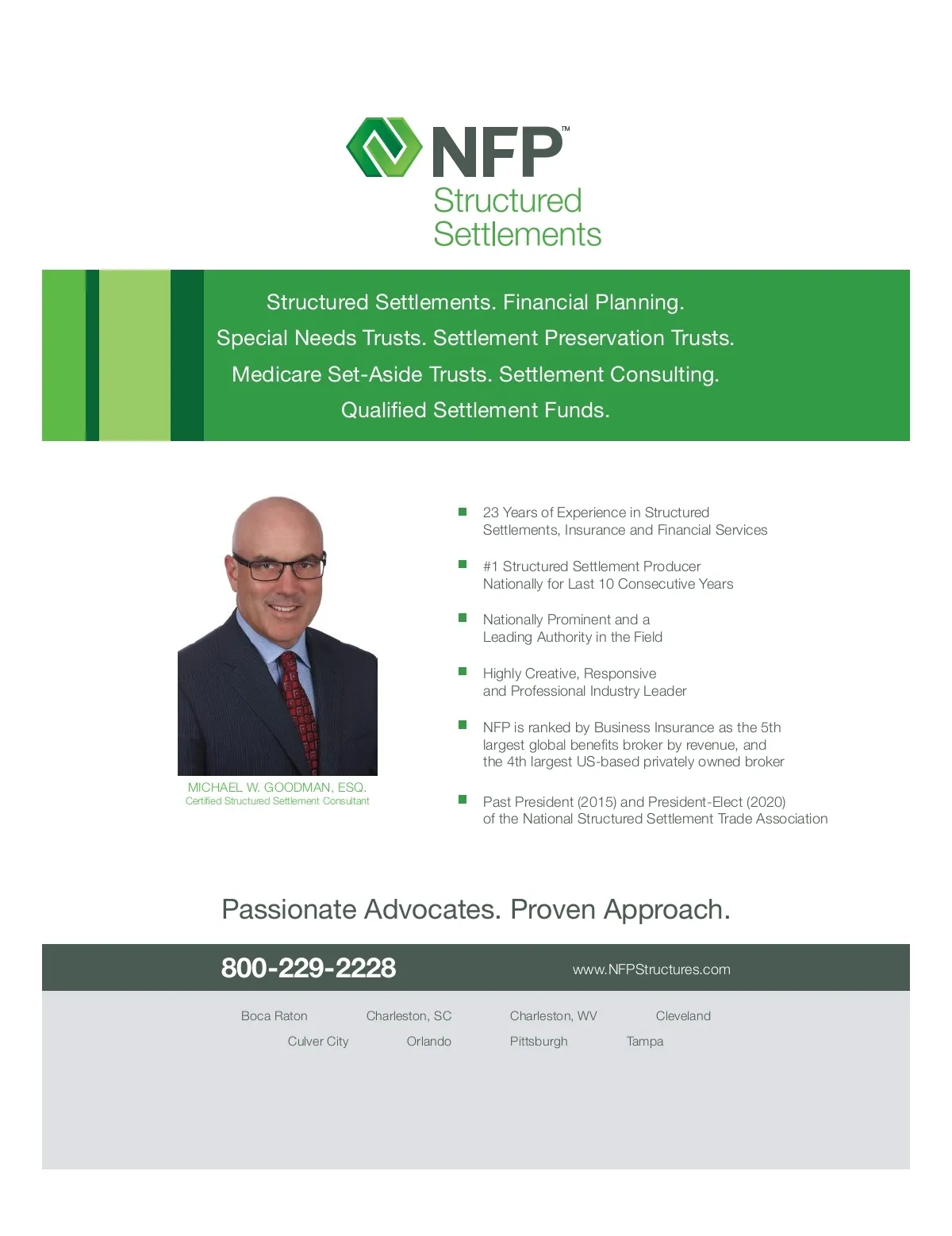 NFP™
Structured Settlements

Structured Settlements. Financial Planning.
Special Needs Trusts. Settlement Preservation Trusts.
Medicare Set-Aside Trusts. Settlement Consulting.
Qualified Settlement Funds.

MICHAEL W. GOODMAN, ESQ.
Certified Structured Settlement Consultant

23 Years of Experience in Structured Settlements, Insurance and Financial Services

#1 Structured Settlement Producer Nationally for Last 10 Consecutive Years

Nationally Prominent and a Leading Authority in the Field

Highly Creative, Responsive and Professional Industry Leader

NFP is ranked by Business Insurance as the 5th largest global benefits broker by revenue, and the 4th largest US-based privately owned broker

Past President (2015) and President-Elect (2020) of the National Structured Settlement Trade Association

Passionate Advocates. Proven Approach.

800-229-2228

www.NFPStructures.com

Boca Raton
Charleston, SC
Charleston, WV
Cleveland
Culver City
Orlando
Pittsburgh
Tampa